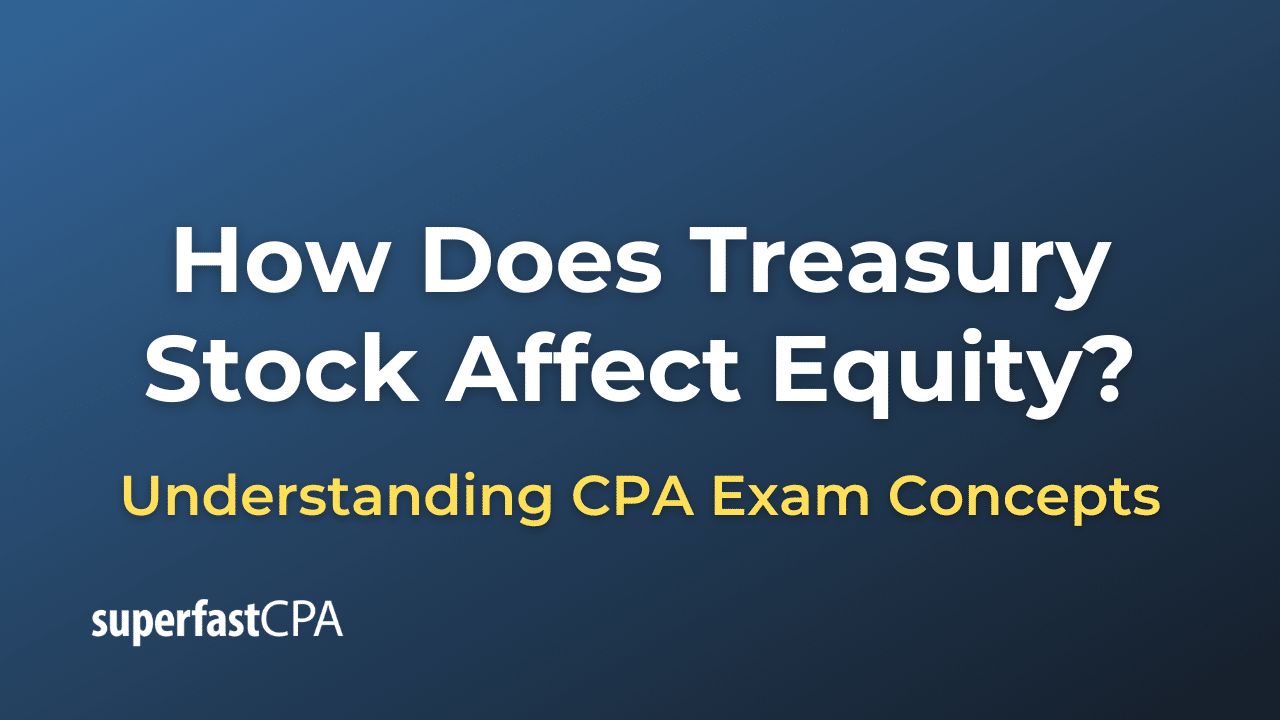 How Does Treasury Stock Affect Equity?

Understanding CPA Exam Concepts

superfastCPA